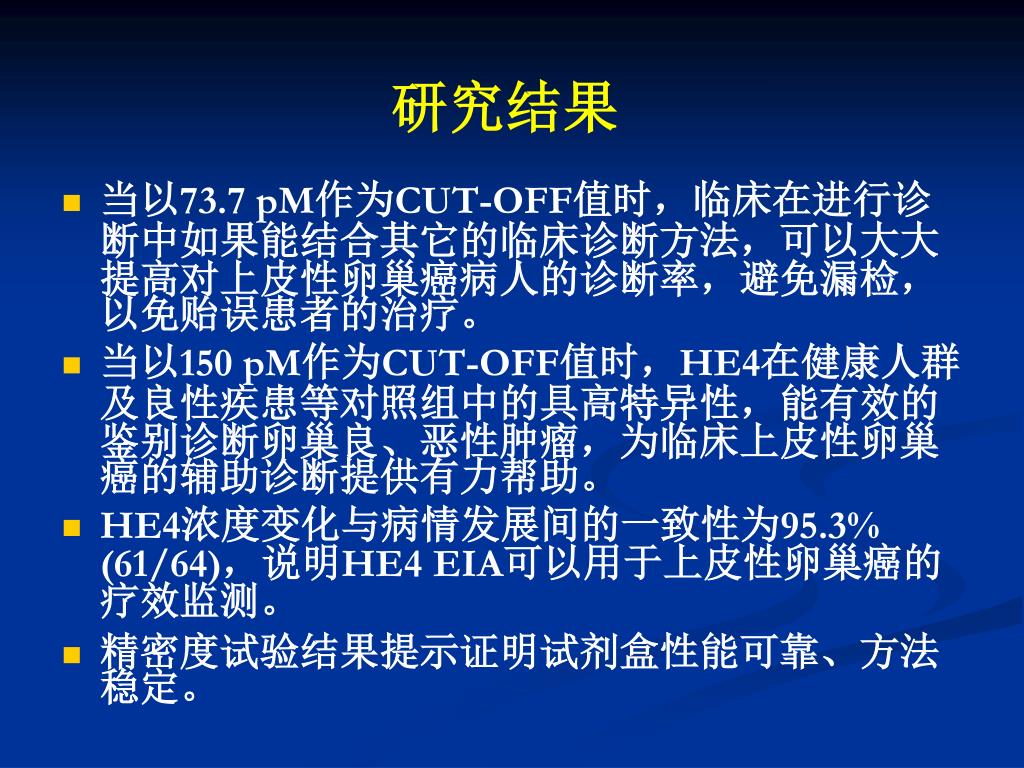 研究结果

■ 当以73.7 pM作为CUT-OFF值时，临床在进行诊断中如果能结合其它的临床诊断方法，可以大大提高对上皮性卵巢癌病人的诊断率，避免漏检，以免贻误患者的治疗。

■ 当以150 pM作为CUT-OFF值时，HE4在健康人群及良性疾患等对照组中的具高特异性，能有效的鉴别诊断卵巢良、恶性肿瘤，为临床上皮性卵巢癌的辅助诊断提供有力帮助。

■ HE4浓度变化与病情发展间的一致性为95.3% (61/64)，说明HE4 EIA可以用于上皮性卵巢癌的疗效监测。

■ 精密度试验结果提示证明试剂盒性能可靠、方法稳定。